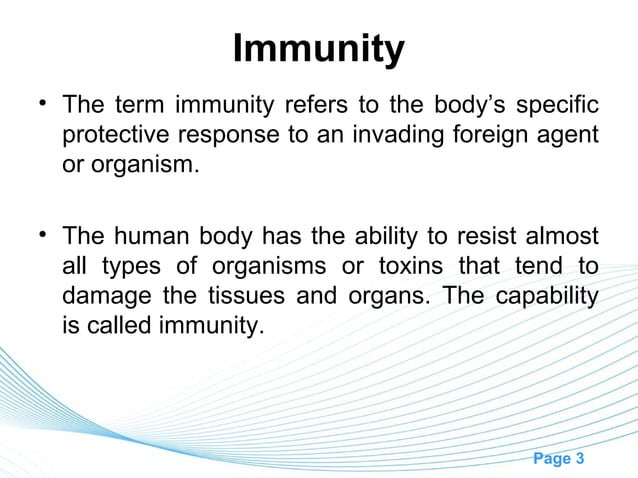 Immunity

• The term immunity refers to the body's specific protective response to an invading foreign agent or organism.

• The human body has the ability to resist almost all types of organisms or toxins that tend to damage the tissues and organs. The capability is called immunity.

Page 3